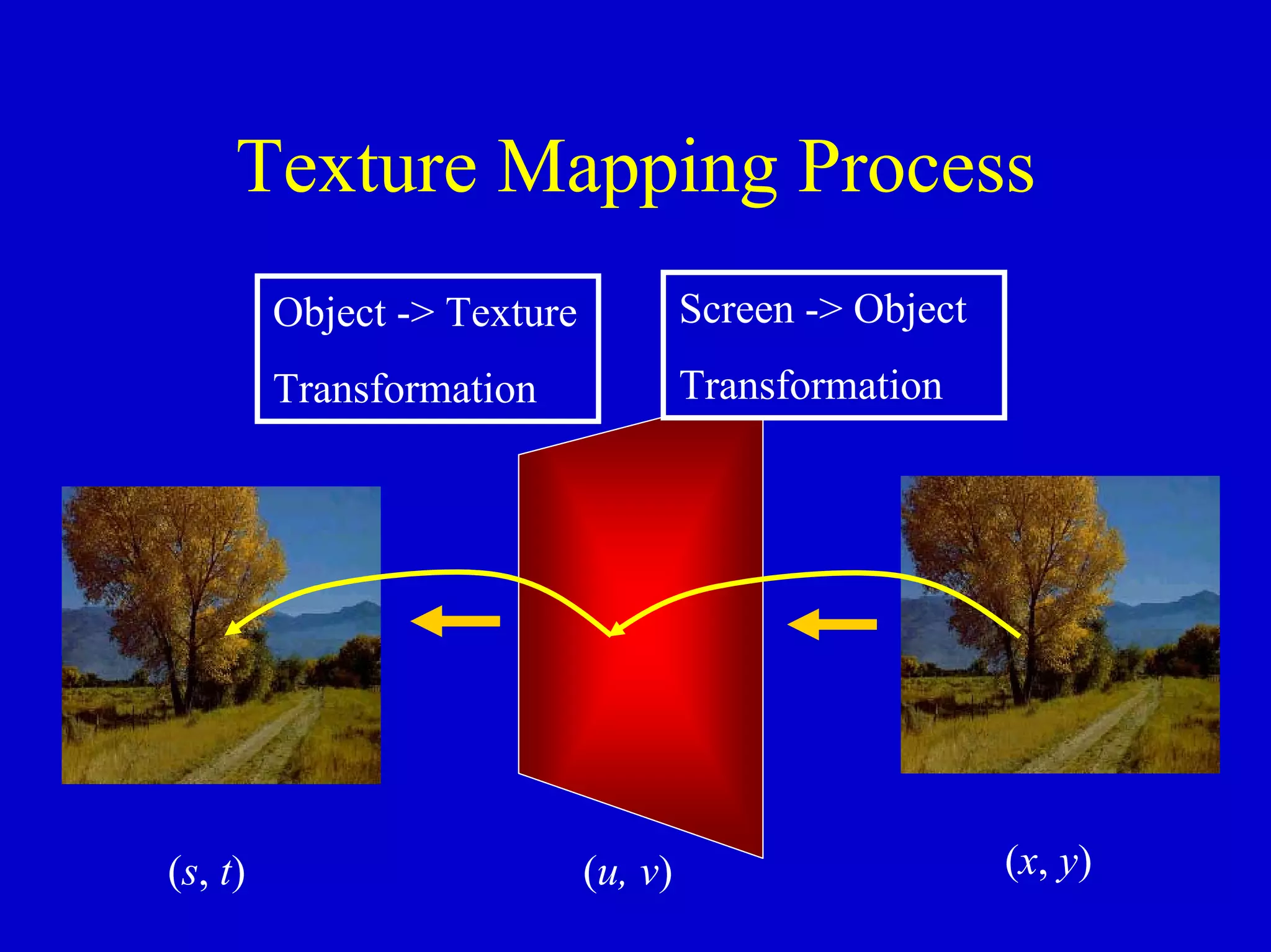 Texture Mapping Process

Object -> Texture Transformation

Screen -> Object Transformation

$(s, t)$

$(u, v)$

$(x, y)$